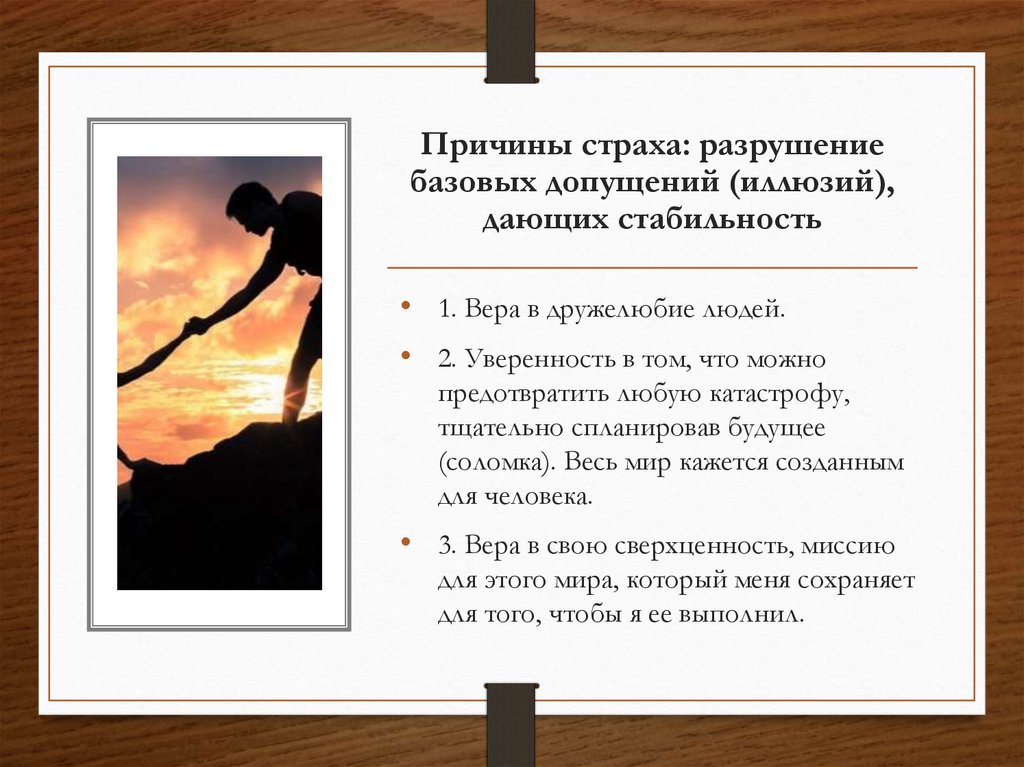 Причины страха: разрушение базовых допущений (иллюзий), дающих стабильность

• 1. Вера в дружелюбие людей.

• 2. Уверенность в том, что можно предотвратить любую катастрофу, тщательно спланировав будущее (соломка). Весь мир кажется созданным для человека.

• 3. Вера в свою сверхценность, миссию для этого мира, который меня сохраняет для того, чтобы я ее выполнил.